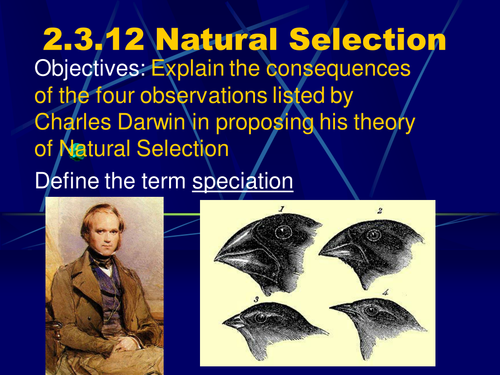 2.3.12 Natural Selection

Objectives: Explain the consequences of the four observations listed by Charles Darwin in proposing his theory of Natural Selection

Define the term speciation

1

2

3

4